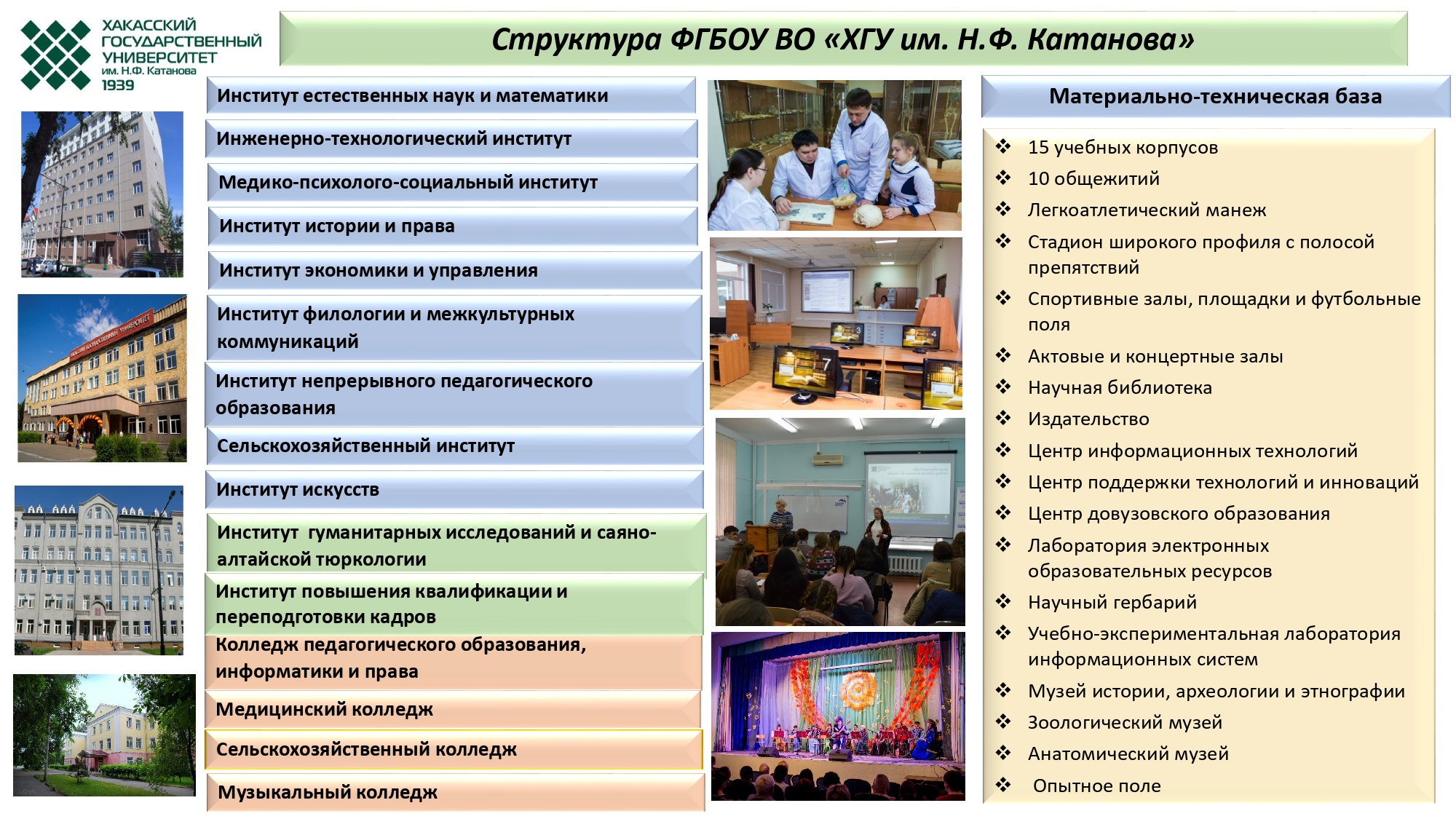 ХАКАССКИЙ ГОСУДАРСТВЕННЫЙ УНИВЕРСИТЕТ им. Н.Ф. Катанова 1939

Структура ФГБОУ ВО «ХГУ им. Н.Ф. Катанова»

Институт естественных наук и математики

Инженерно-технологический институт

Медико-психолого-социальный институт

Институт истории и права

Институт экономики и управления

Институт филологии и межкультурных коммуникаций

Институт непрерывного педагогического образования

Сельскохозяйственный институт

Институт искусств

Институт гуманитарных исследований и саяно-алтайской тюркологии

Институт повышения квалификации и переподготовки кадров

Колледж педагогического образования, информатики и права

Медицинский колледж

Сельскохозяйственный колледж

Музыкальный колледж

Материально-техническая база

❖ 15 учебных корпусов
❖ 10 общежитий
❖ Легкоатлетический манеж
❖ Стадион широкого профиля с полосой препятствий
❖ Спортивные залы, площадки и футбольные поля
❖ Актовые и концертные залы
❖ Научная библиотека
❖ Издательство
❖ Центр информационных технологий
❖ Центр поддержки технологий и инноваций
❖ Центр довузовского образования
❖ Лаборатория электронных образовательных ресурсов
❖ Научный гербарий
❖ Учебно-экспериментальная лаборатория информационных систем
❖ Музей истории, археологии и этнографии
❖ Зоологический музей
❖ Анатомический музей
❖ Опытное поле